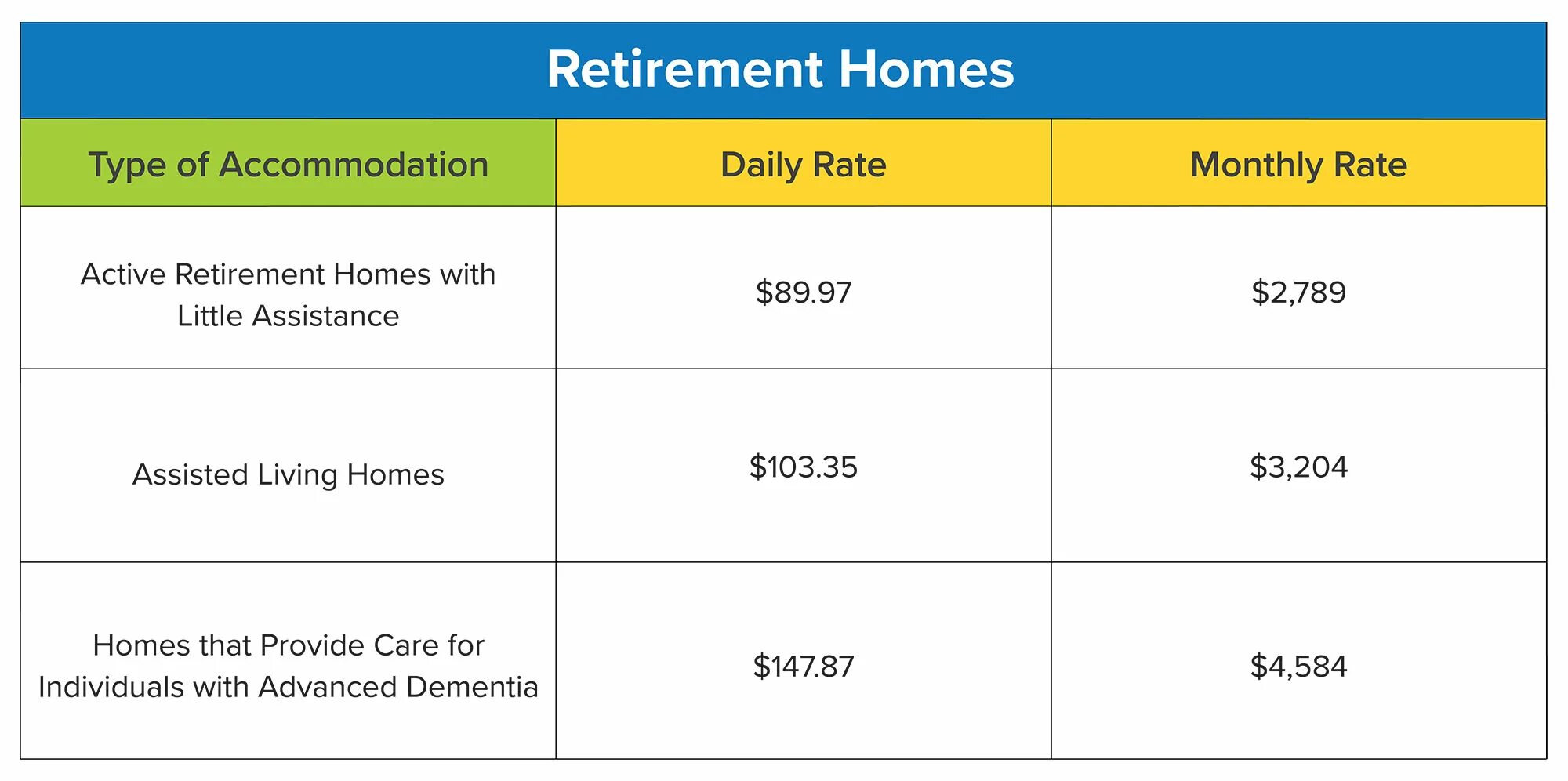 Retirement Homes

| Type of Accommodation | Daily Rate | Monthly Rate |
|---|---|---|
| Active Retirement Homes with Little Assistance | \$89.97 | \$2,789 |
| Assisted Living Homes | \$103.35 | \$3,204 |
| Homes that Provide Care for Individuals with Advanced Dementia | \$147.87 | \$4,584 |